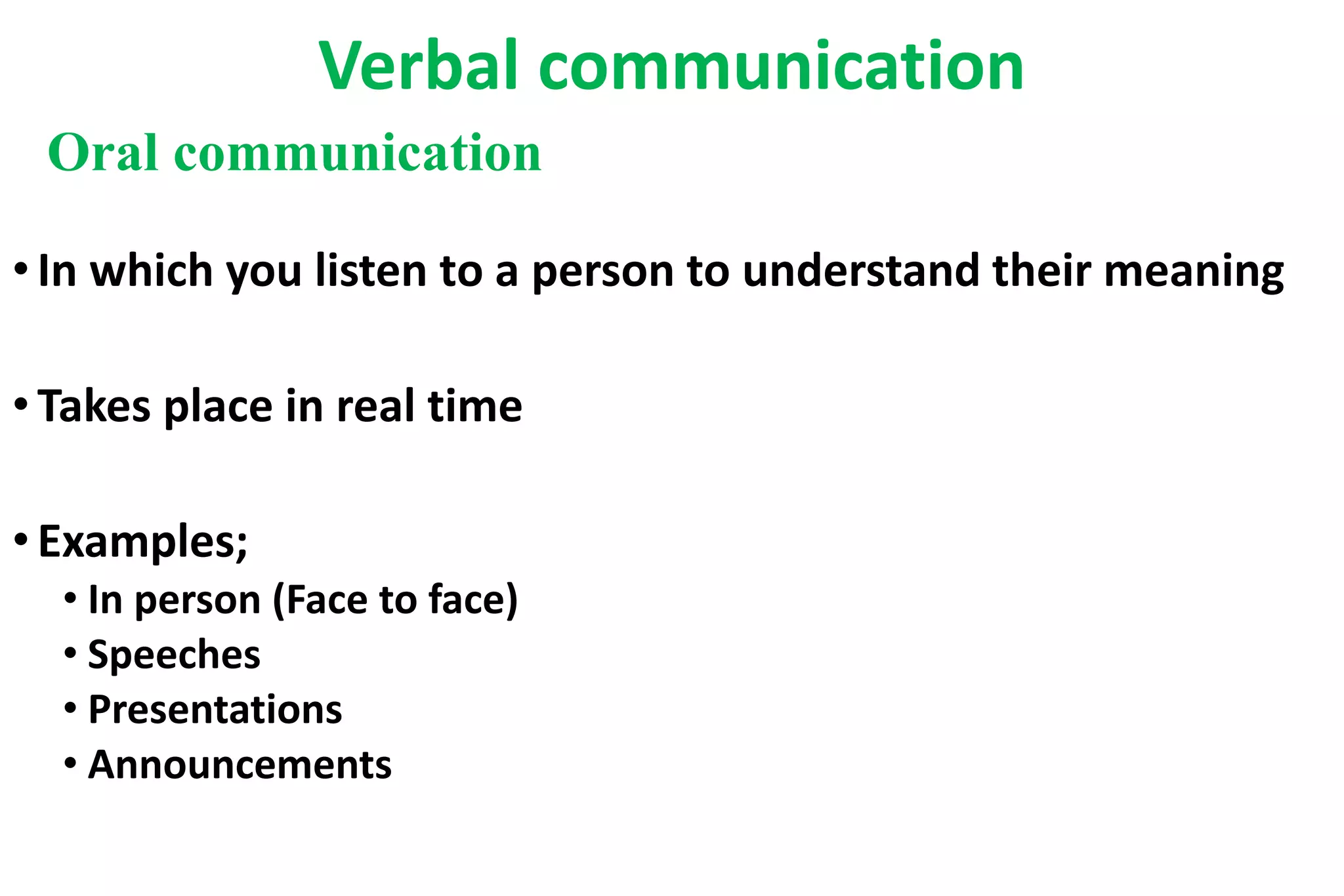 Verbal communication

Oral communication

• In which you listen to a person to understand their meaning

• Takes place in real time

• Examples;
  • In person (Face to face)
  • Speeches
  • Presentations
  • Announcements